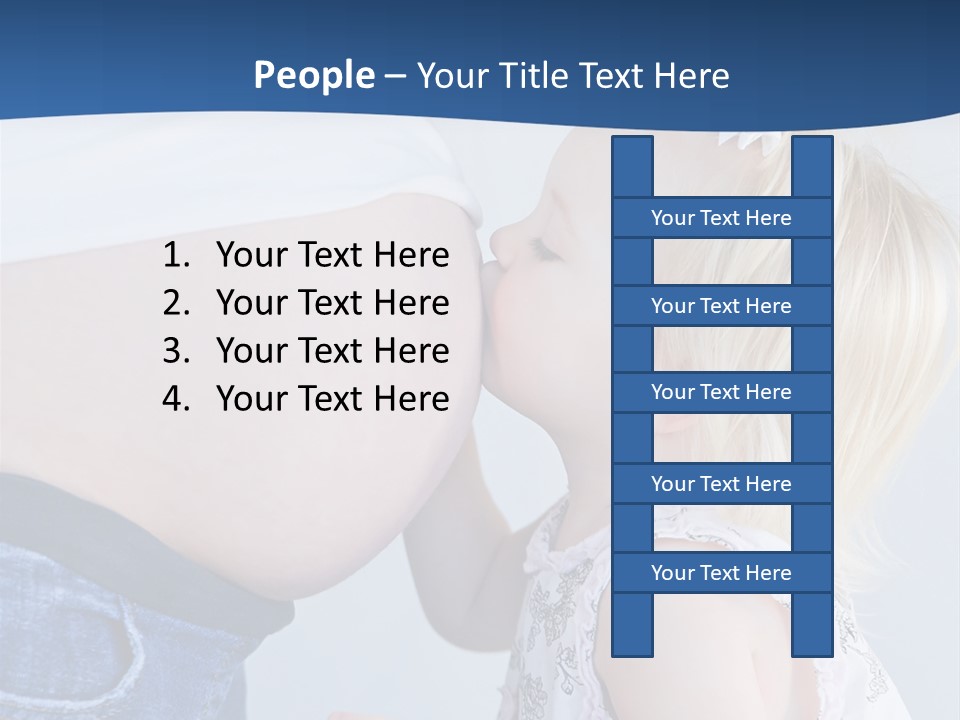 People – Your Title Text Here

1. Your Text Here
2. Your Text Here
3. Your Text Here
4. Your Text Here

Your Text Here
Your Text Here
Your Text Here
Your Text Here
Your Text Here